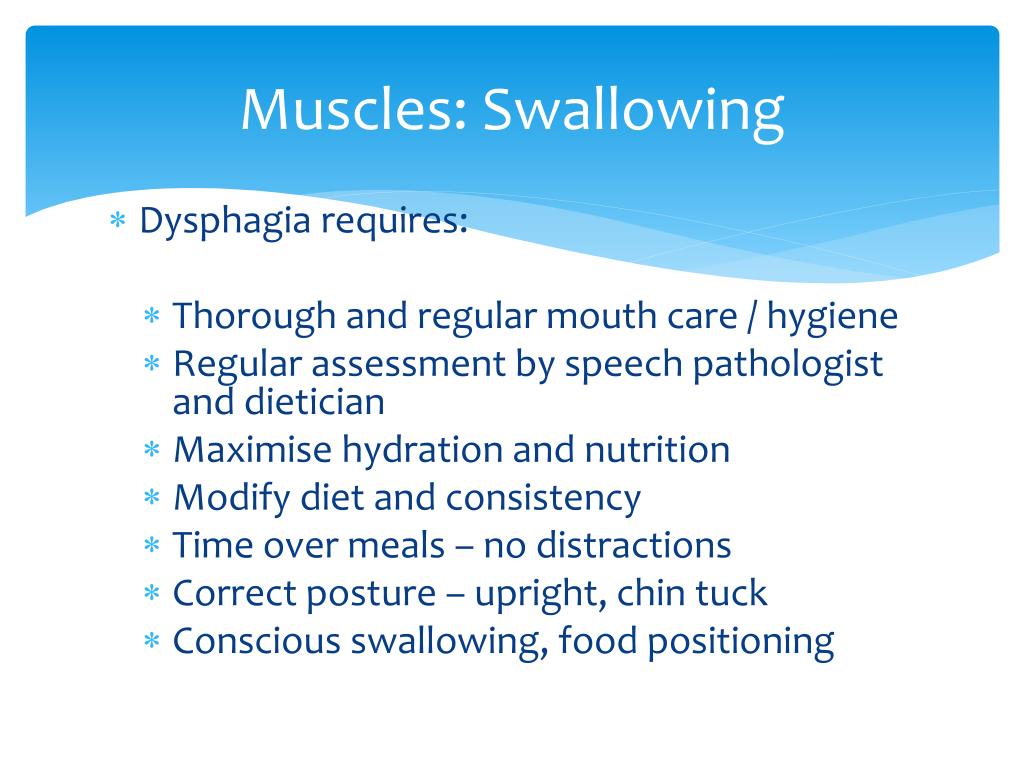 Muscles: Swallowing

∗ Dysphagia requires:

∗ Thorough and regular mouth care / hygiene
∗ Regular assessment by speech pathologist and dietician
∗ Maximise hydration and nutrition
∗ Modify diet and consistency
∗ Time over meals – no distractions
∗ Correct posture – upright, chin tuck
∗ Conscious swallowing, food positioning